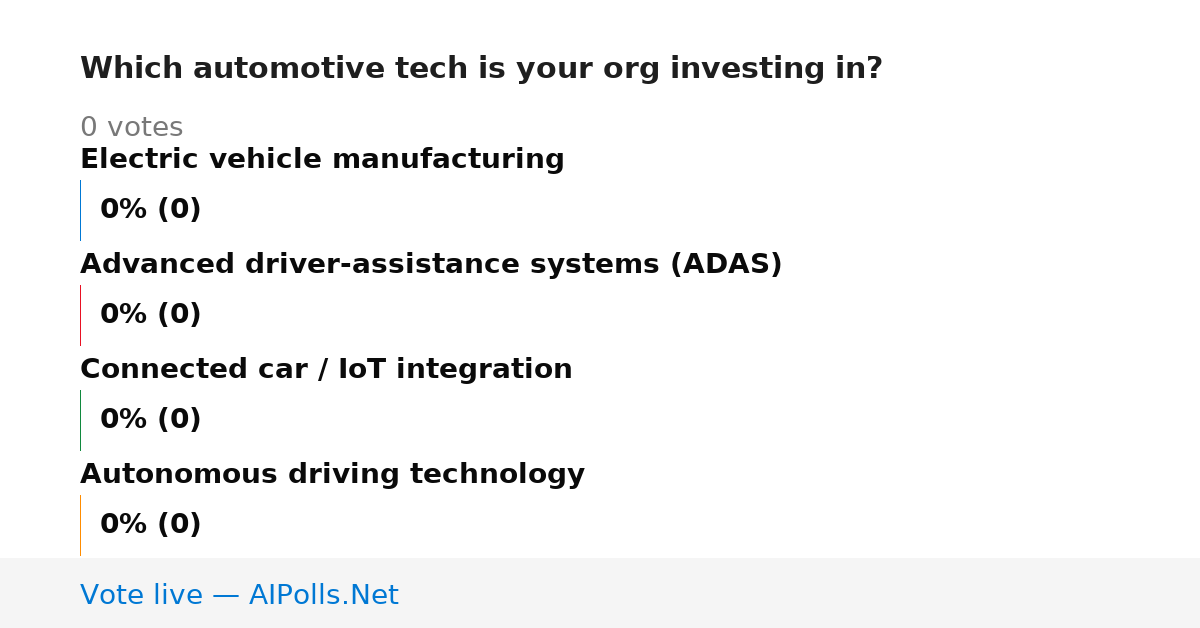 Which automotive tech is your org investing in?

0 votes

Electric vehicle manufacturing

0% (0)

Advanced driver-assistance systems (ADAS)

0% (0)

Connected car / IoT integration

0% (0)

Autonomous driving technology

0% (0)

Vote live — AIPolls.Net